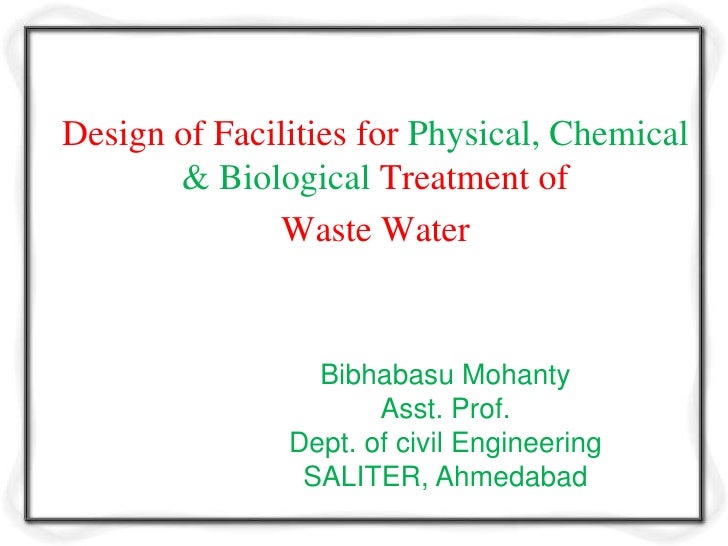 Design of Facilities for Physical, Chemical & Biological Treatment of
Waste Water

Bibhabasu Mohanty
Asst. Prof.
Dept. of civil Engineering
SALITER, Ahmedabad